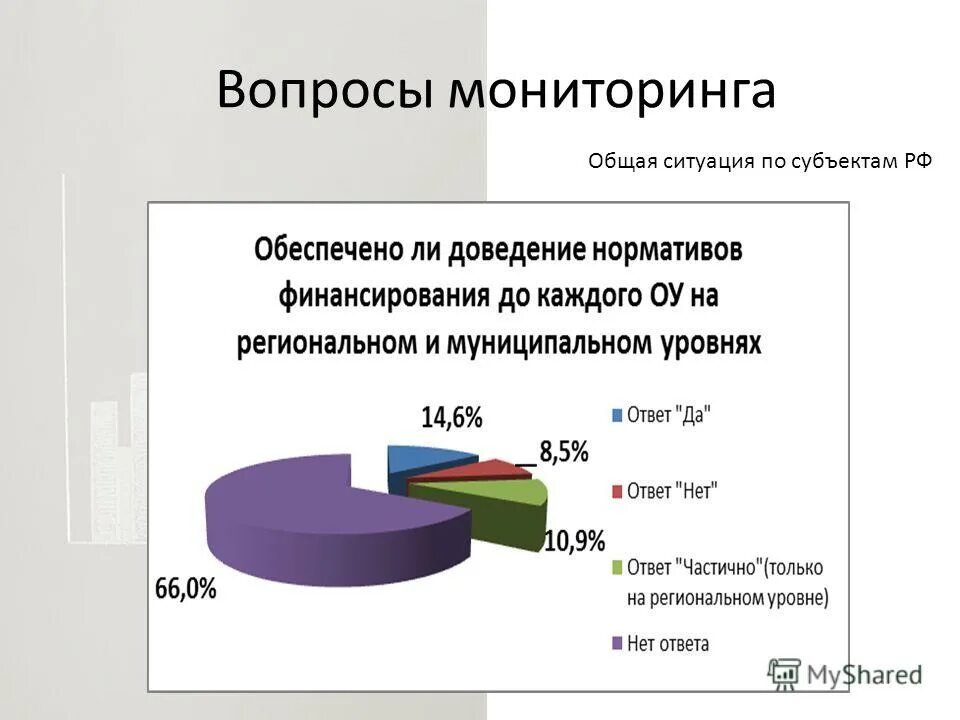 Вопросы мониторинга

Общая ситуация по субъектам РФ

Обеспечено ли доведение нормативов финансирования до каждого ОУ на региональном и муниципальном уровнях

14,6%

8,5%

10,9%

66,0%

Ответ "Да"

Ответ "Нет"

Ответ "Частично"(только на региональном уровне)

Нет ответа

MyShared